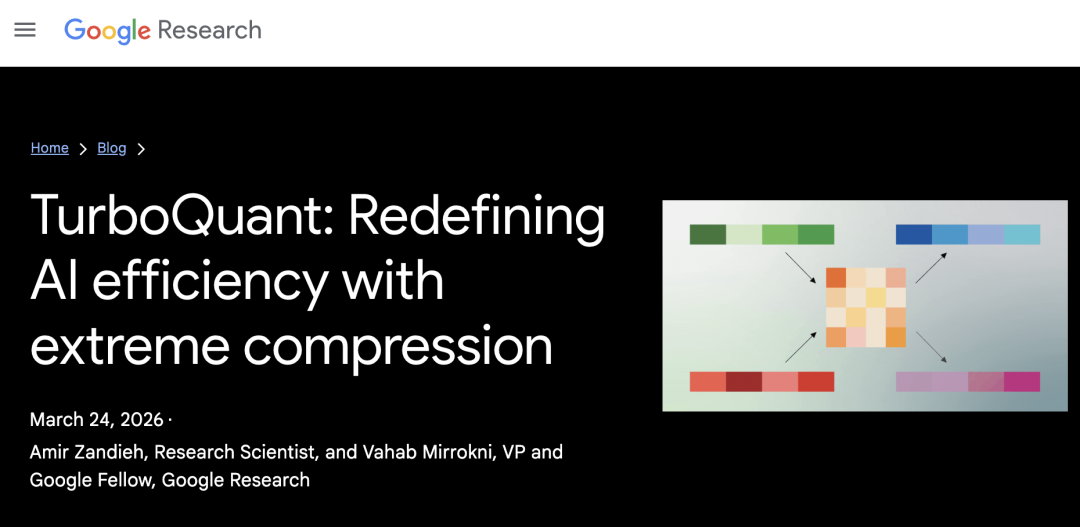 Google Research

Home > Blog >

TurboQuant: Redefining AI efficiency with extreme compression

March 24, 2026 ·

Amir Zandieh, Research Scientist, and Vahab Mirrokni, VP and Google Fellow, Google Research